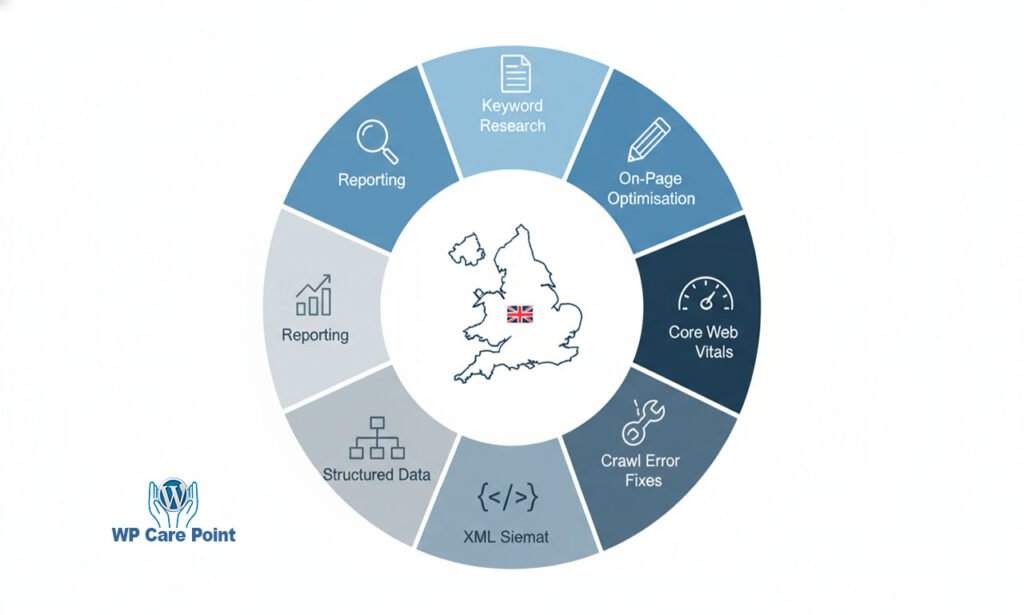 Keyword Research

On-Page Optimisation

Core Web Vitals

Crawl Error Fixes

{</>}

XML Siemat

Structured Data

Reporting

Reporting

WP Care Point